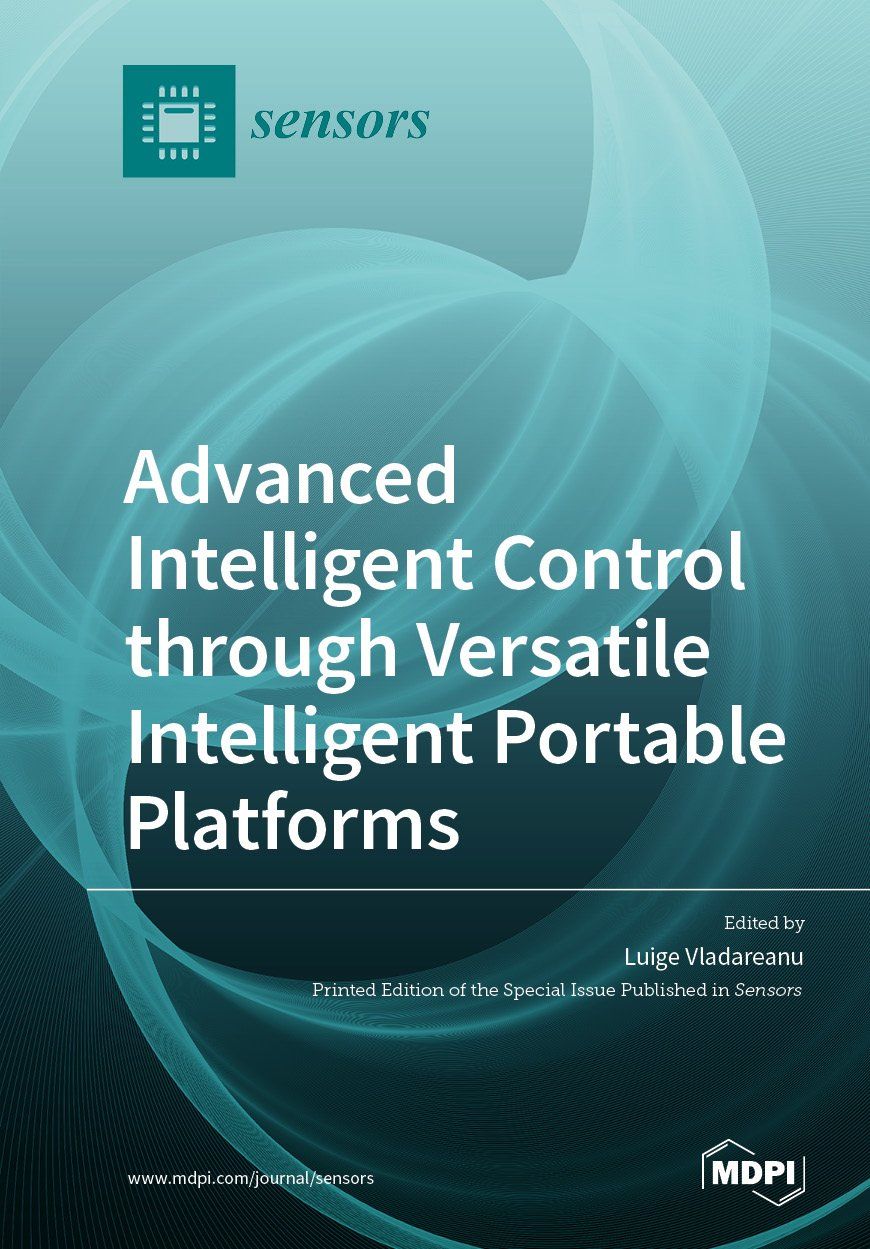 sensors

Advanced Intelligent Control through Versatile Intelligent Portable Platforms

Edited by

Luige Vladareanu

Printed Edition of the Special Issue Published in Sensors

www.mdpi.com/journal/sensors

MDPI